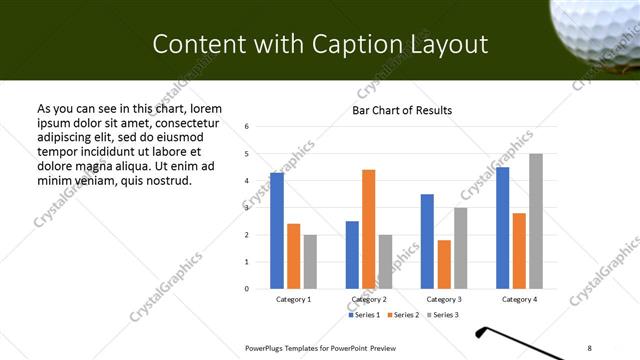 Content with Caption Layout

As you can see in this chart, lorem ipsum dolor sit amet, consectetur adipiscing elit, sed do eiusmod tempor incididunt ut labore et dolore magna aliqua. Ut enim ad minim veniam, quis nostrud.

Bar Chart of Results

6
5
4
3
2
1
0

Category 1
Category 2
Category 3
Category 4

Series 1
Series 2
Series 3

CrystalGraphics

PowerPlugs Templates for PowerPoint Preview
8